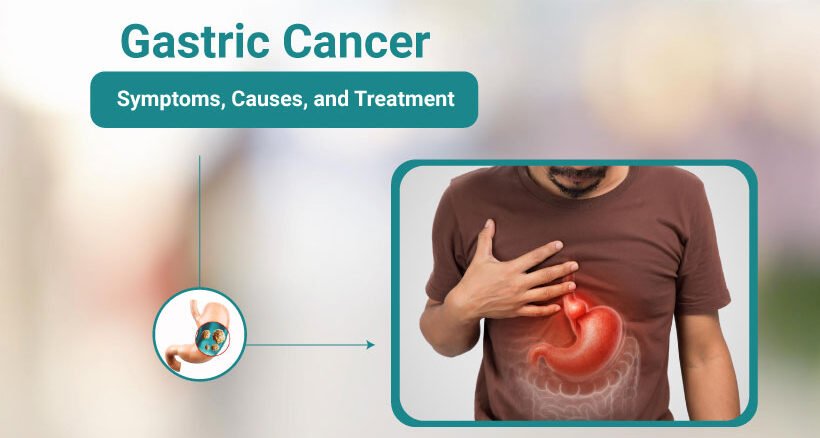 Gastric Cancer

Symptoms, Causes, and Treatment